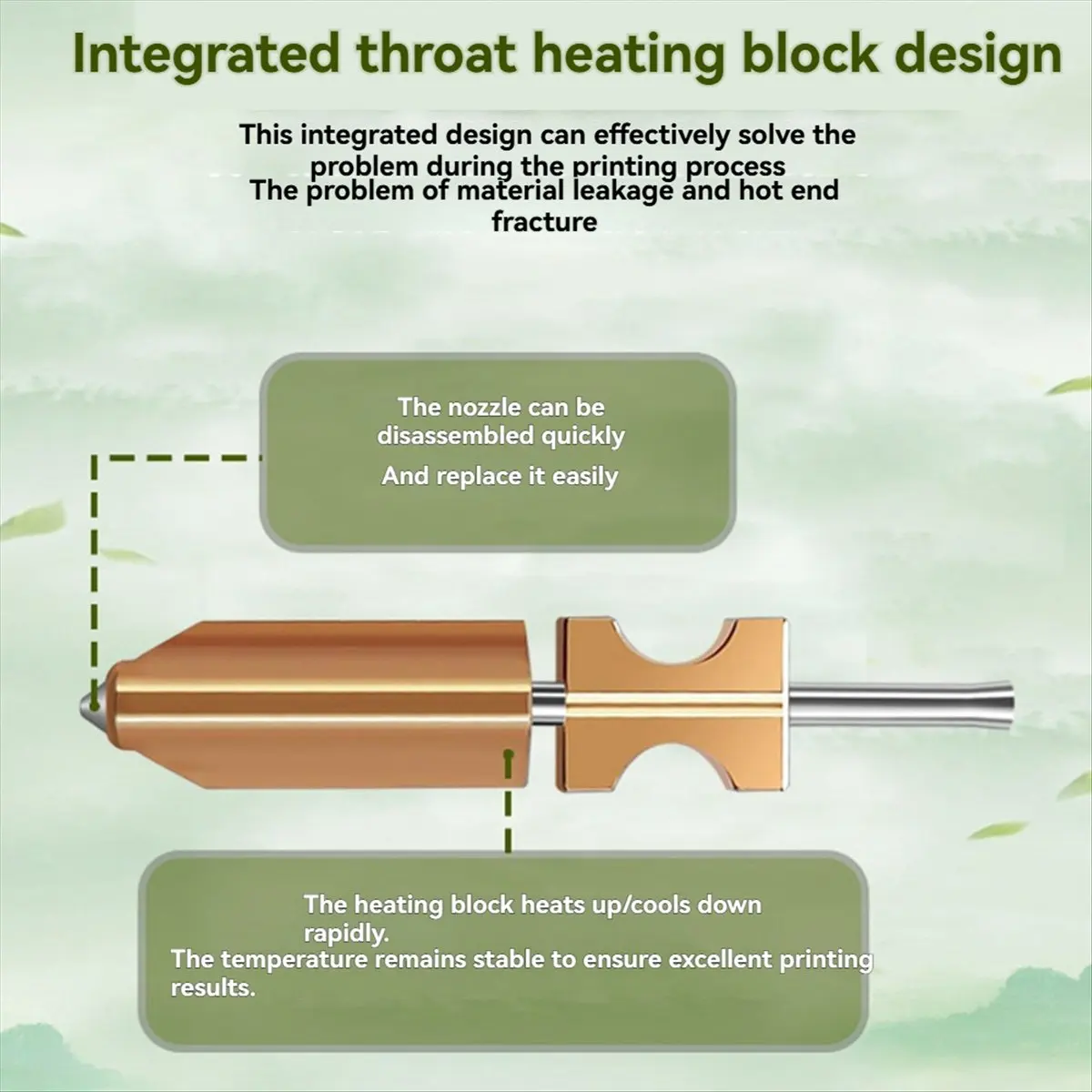 Integrated throat heating block design

This integrated design can effectively solve the problem during the printing process
The problem of material leakage and hot end fracture

The nozzle can be disassembled quickly
And replace it easily

The heating block heats up/cools down rapidly.
The temperature remains stable to ensure excellent printing results.